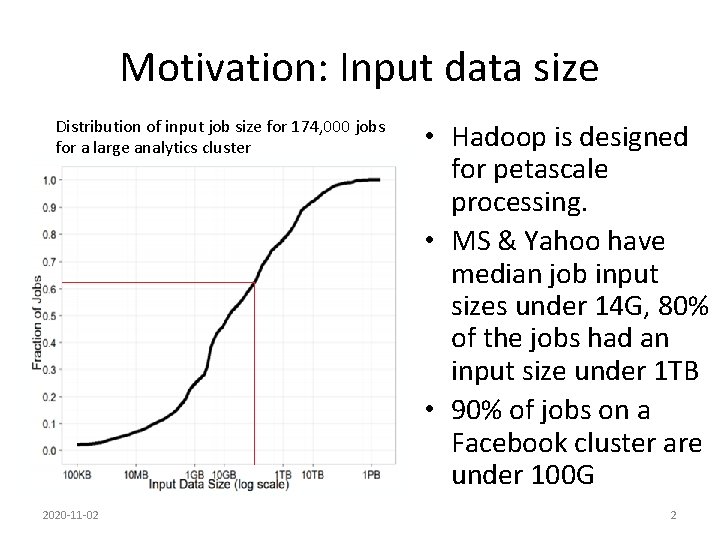 Motivation: Input data size

Distribution of input job size for 174,000 jobs for a large analytics cluster

1.0
0.9
0.8
0.7
0.6
0.5
0.4
0.3
0.2
0.1
0.0

Fraction of Jobs

100KB 10MB 1GB 10GB 1TB 10TB 1PB

Input Data Size (log scale)

• Hadoop is designed for petascale processing.
• MS & Yahoo have median job input sizes under 14G, 80% of the jobs had an input size under 1TB
• 90% of jobs on a Facebook cluster are under 100G

2020-11-02

2